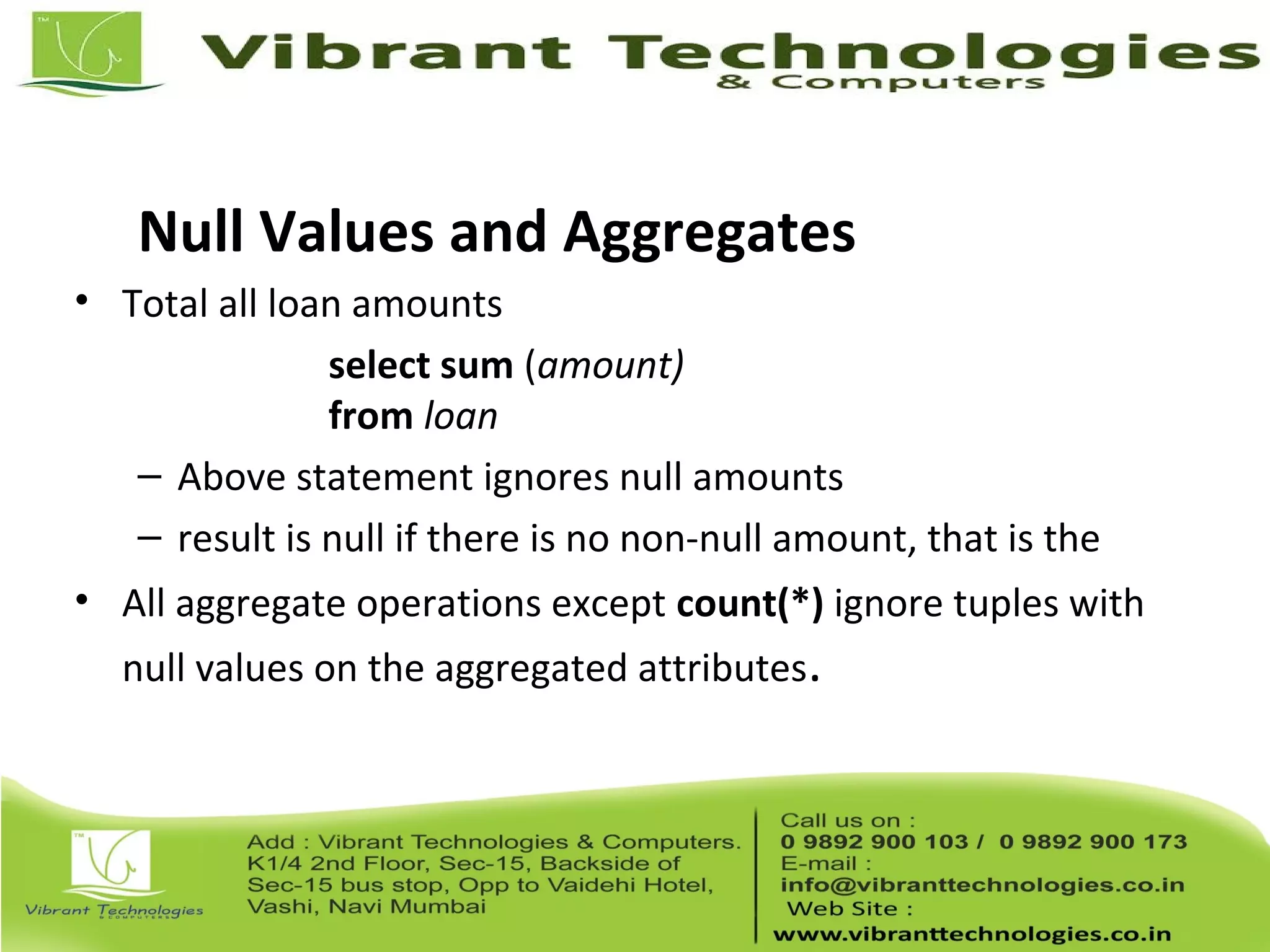 TM

Vibrant Technologies
& Computers

Null Values and Aggregates

• Total all loan amounts

select sum (amount)
from loan

– Above statement ignores null amounts

– result is null if there is no non-null amount, that is the

• All aggregate operations except count(*) ignore tuples with null values on the aggregated attributes.

TM

Vibrant Technologies
& COMPUTERS

Add : Vibrant Technologies & Computers.
K1/4 2nd Floor, Sec-15, Backside of
Sec-15 bus stop, Opp to Vaidehi Hotel,
Vashi, Navi Mumbai

Call us on :
0 9892 900 103 / 0 9892 900 173
E-mail :
info@vibranttechnologies.co.in
Web Site :
www.vibranttechnologies.co.in